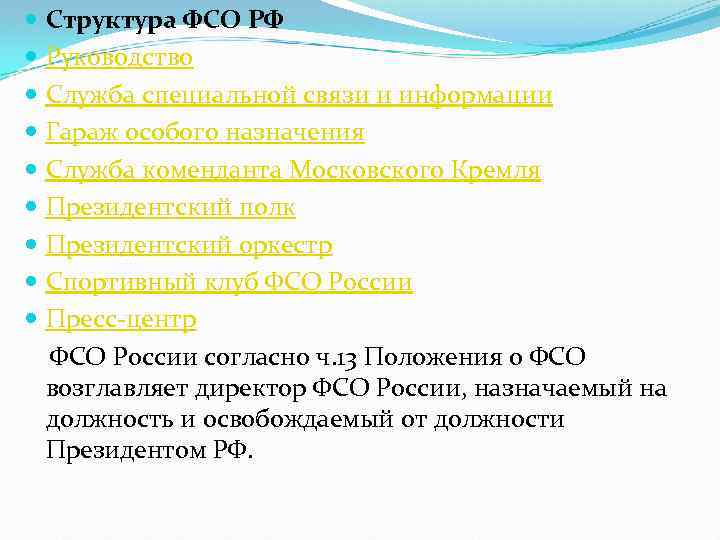 Структура ФСО РФ
Руководство
Служба специальной связи и информации
Гараж особого назначения
Служба коменданта Московского Кремля
Президентский полк
Президентский оркестр
Спортивный клуб ФСО России
Пресс-центр

ФСО России согласно ч.13 Положения о ФСО возглавляет директор ФСО России, назначаемый на должность и освобождаемый от должности Президентом РФ.